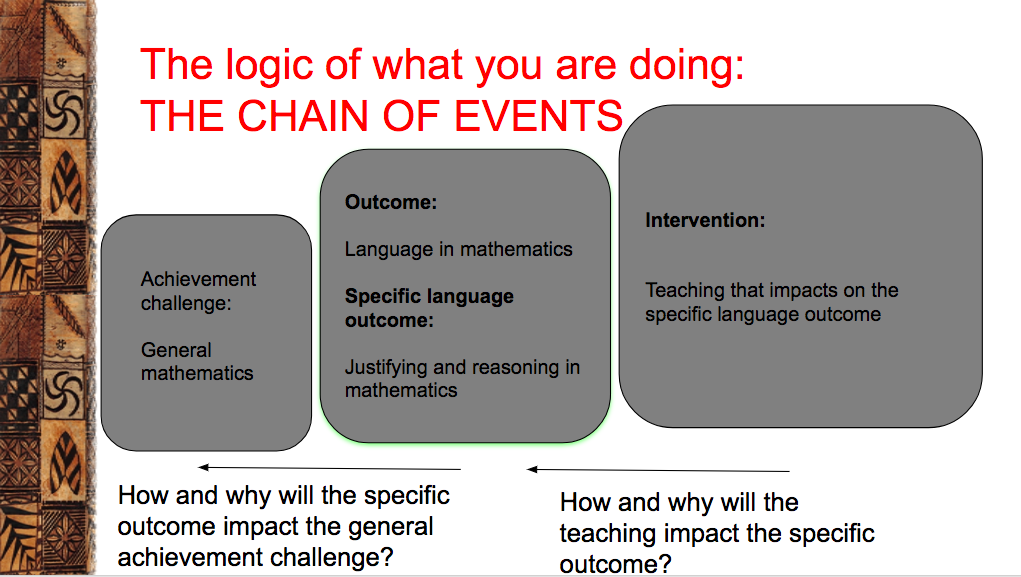 The logic of what you are doing:
THE CHAIN OF EVENTS

Achievement challenge:

General mathematics

Outcome:

Language in mathematics

Specific language outcome:

Justifying and reasoning in mathematics

Intervention:

Teaching that impacts on the specific language outcome

How and why will the specific outcome impact the general achievement challenge?

How and why will the teaching impact the specific outcome?